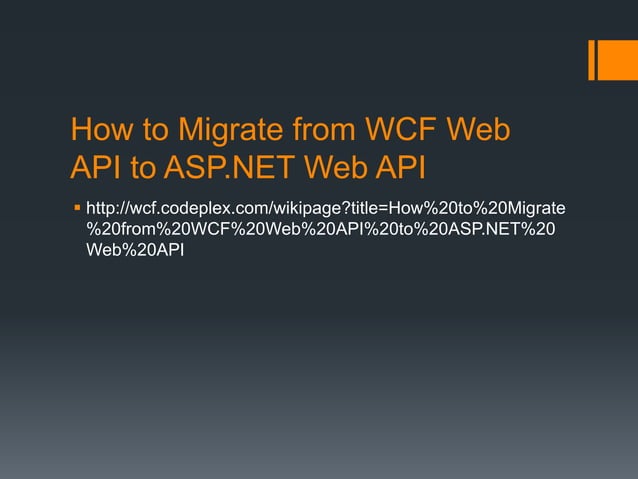 How to Migrate from WCF Web API to ASP.NET Web API

▪ http://wcf.codeplex.com/wikipage?title=How%20to%20Migrate%20from%20WCF%20Web%20API%20to%20ASP.NET%20Web%20API